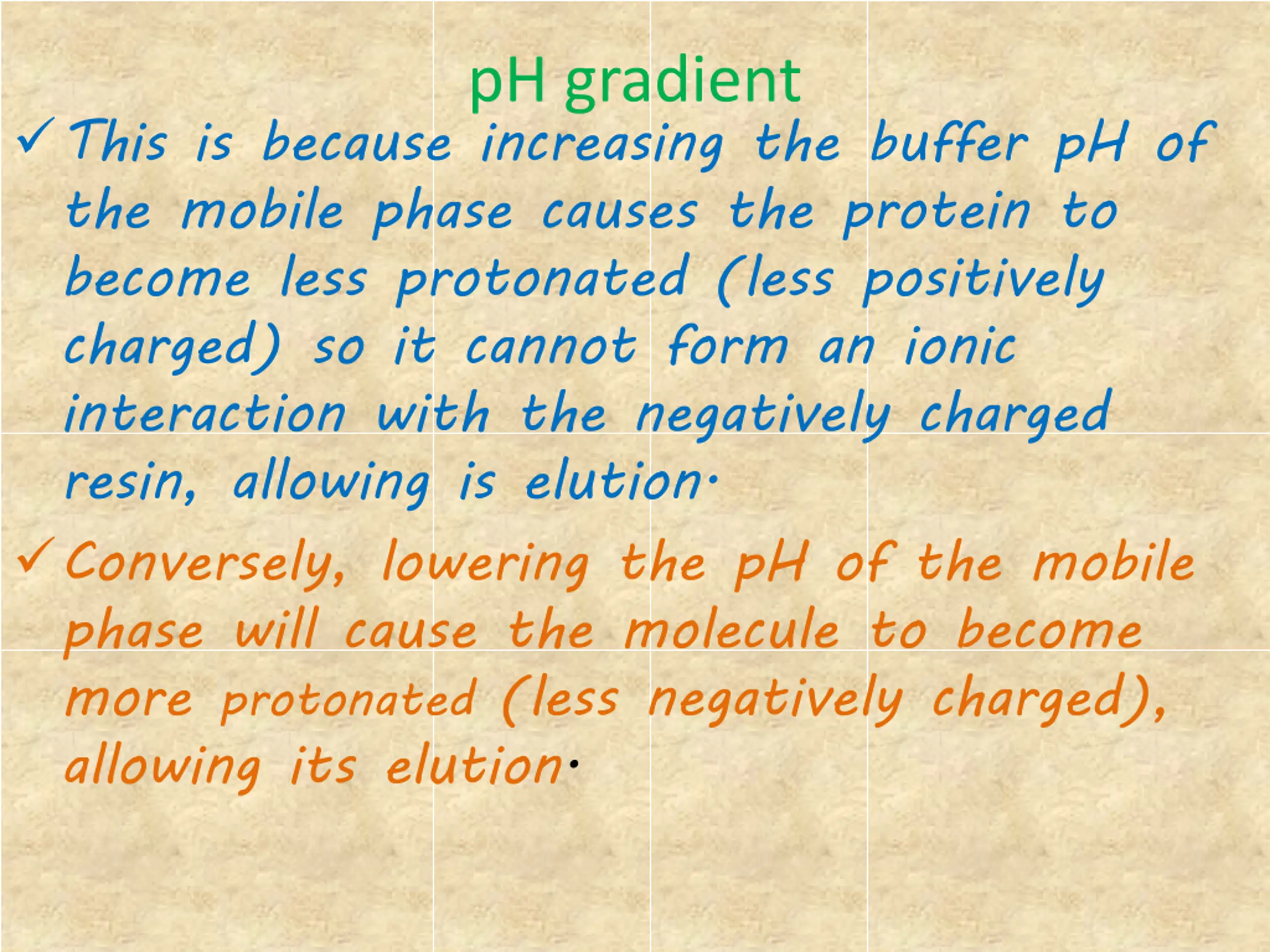 pH gradient

✓ This is because increasing the buffer pH of the mobile phase causes the protein to become less protonated (less positively charged) so it cannot form an ionic interaction with the negatively charged resin, allowing is elution.

✓ Conversely, lowering the pH of the mobile phase will cause the molecule to become more protonated (less negatively charged), allowing its elution.